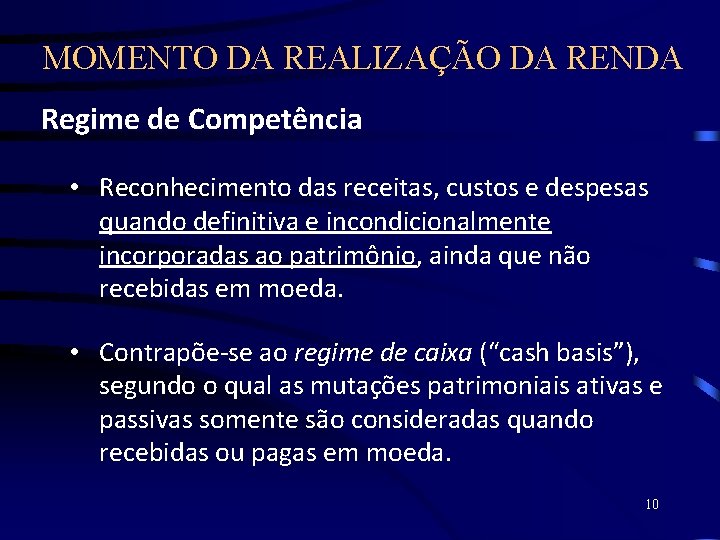 MOMENTO DA REALIZAÇÃO DA RENDA

Regime de Competência

• Reconhecimento das receitas, custos e despesas quando definitiva e incondicionalmente incorporadas ao patrimônio, ainda que não recebidas em moeda.

• Contrapõe-se ao regime de caixa (“cash basis”), segundo o qual as mutações patrimoniais ativas e passivas somente são consideradas quando recebidas ou pagas em moeda.

10